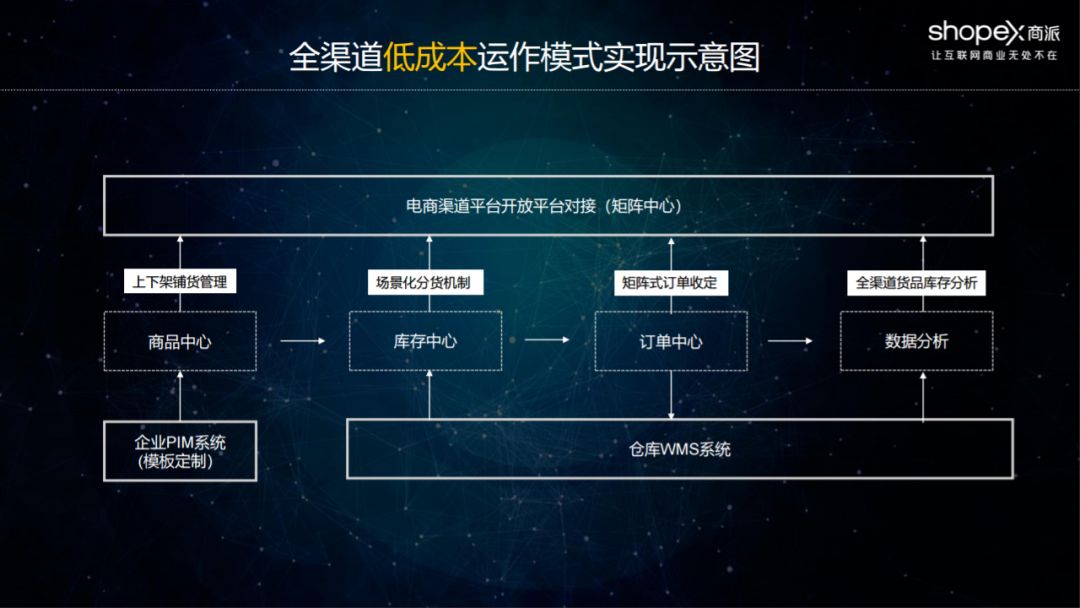 全渠道低成本运作模式实现示意图

shopex 商派
让互联网商业无处不在

电商渠道平台开放平台对接（矩阵中心）

上下架铺货管理

场景化分货机制

矩阵式订单收定

全渠道货品库存分析

商品中心

库存中心

订单中心

数据分析

企业PIM系统
(模板定制)

仓库WMS系统